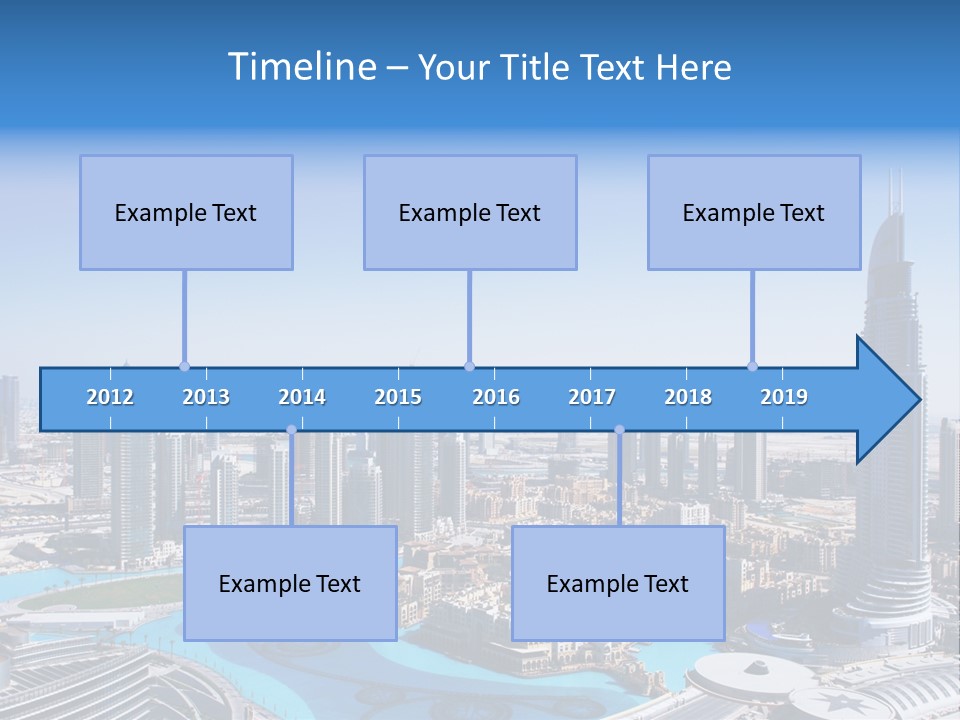 Timeline – Your Title Text Here

Example Text

Example Text

Example Text

2012 2013 2014 2015 2016 2017 2018 2019

Example Text

Example Text